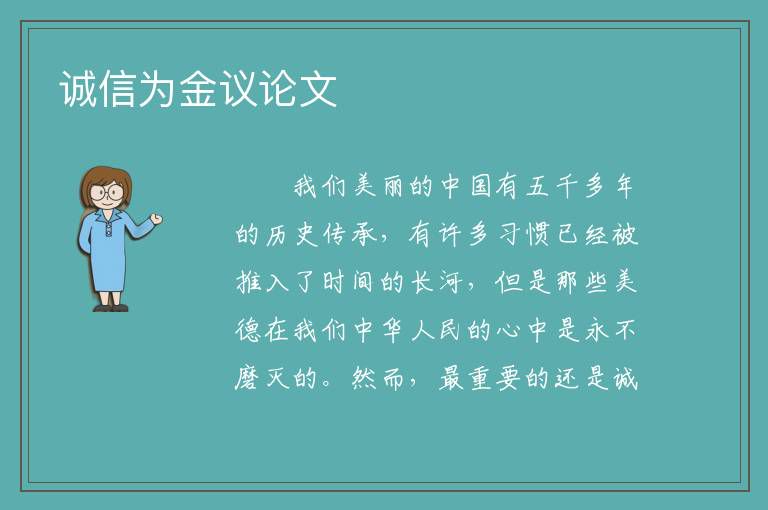 诚信为金议论文

我们美丽的中国有五千多年的历史传承，有许多习惯已经被推入了时间的长河，但是那些美德在我们中华人民的心中是永不磨灭的。然而，最重要的还是诚